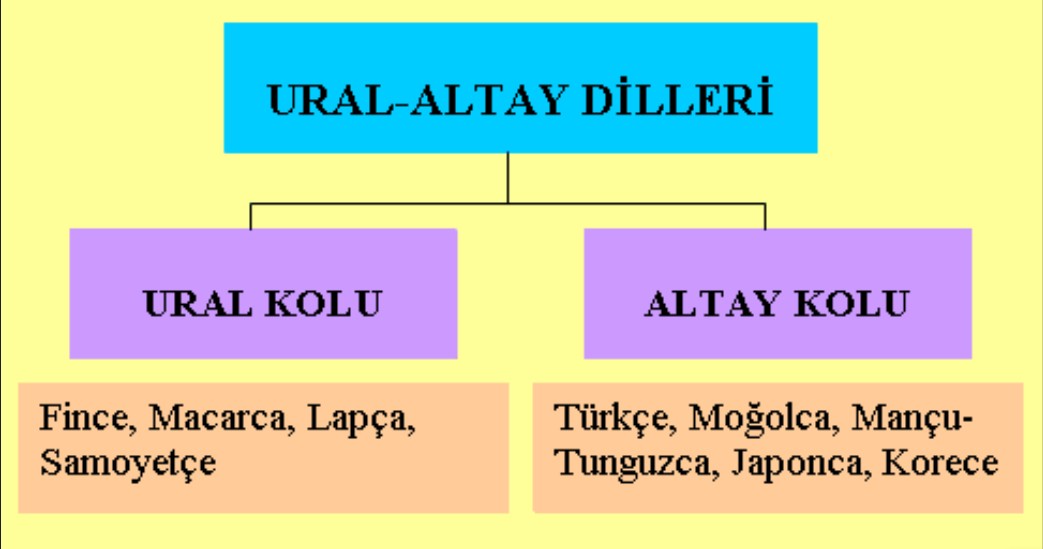 URAL-ALTAY DİLLERİ

URAL KOLU

Fince, Macarca, Lapça, Samoyetçe

ALTAY KOLU

Türkçe, Moğolca, Mançu-Tunguzca, Japonca, Korece